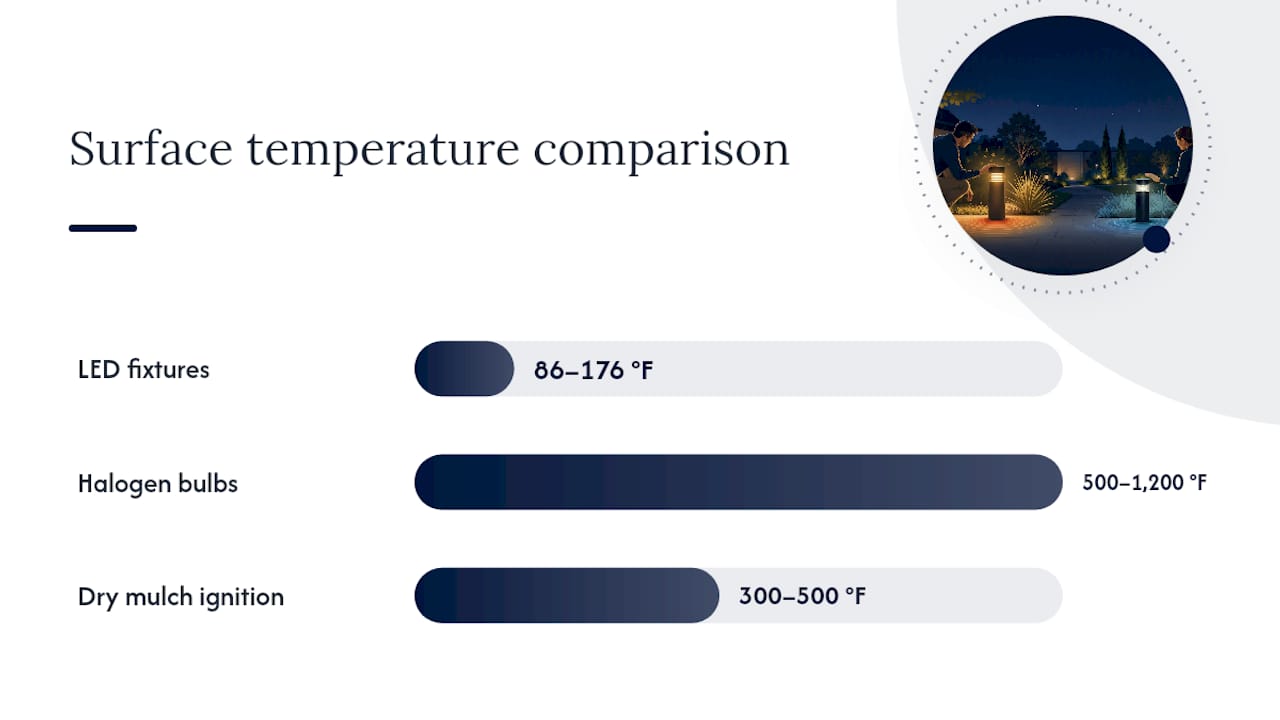 Surface temperature comparison

LED fixtures

86–176 °F

Halogen bulbs

500–1,200 °F

Dry mulch ignition

300–500 °F